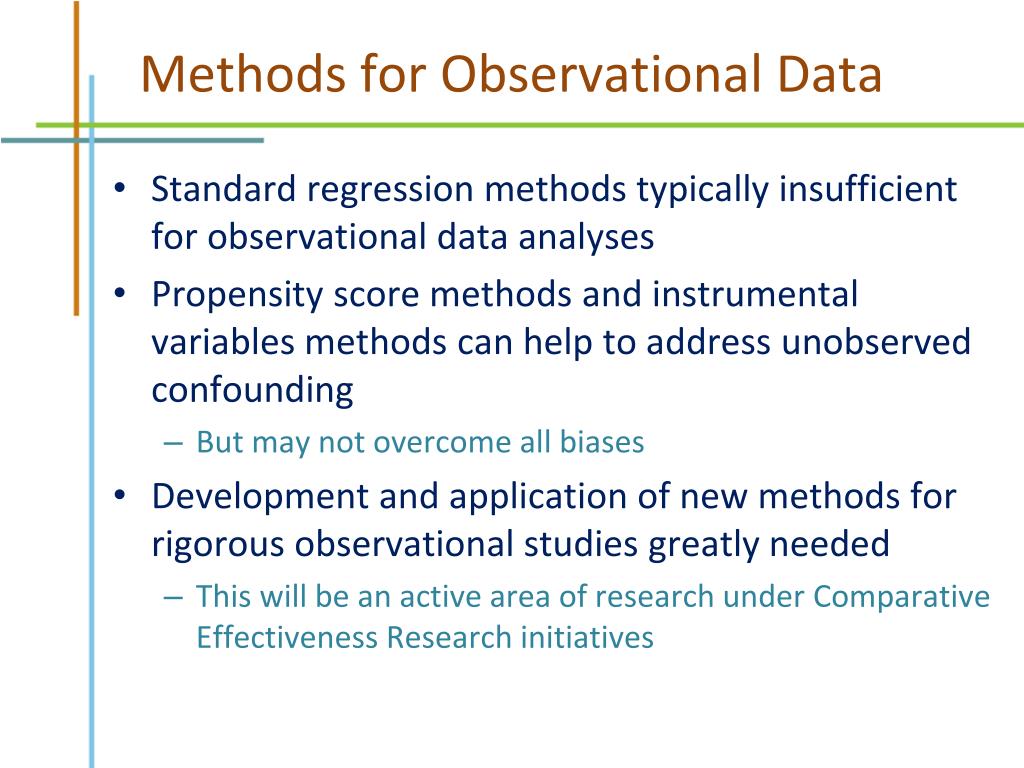 Methods for Observational Data

• Standard regression methods typically insufficient for observational data analyses
• Propensity score methods and instrumental variables methods can help to address unobserved confounding
 – But may not overcome all biases
• Development and application of new methods for rigorous observational studies greatly needed
 – This will be an active area of research under Comparative Effectiveness Research initiatives